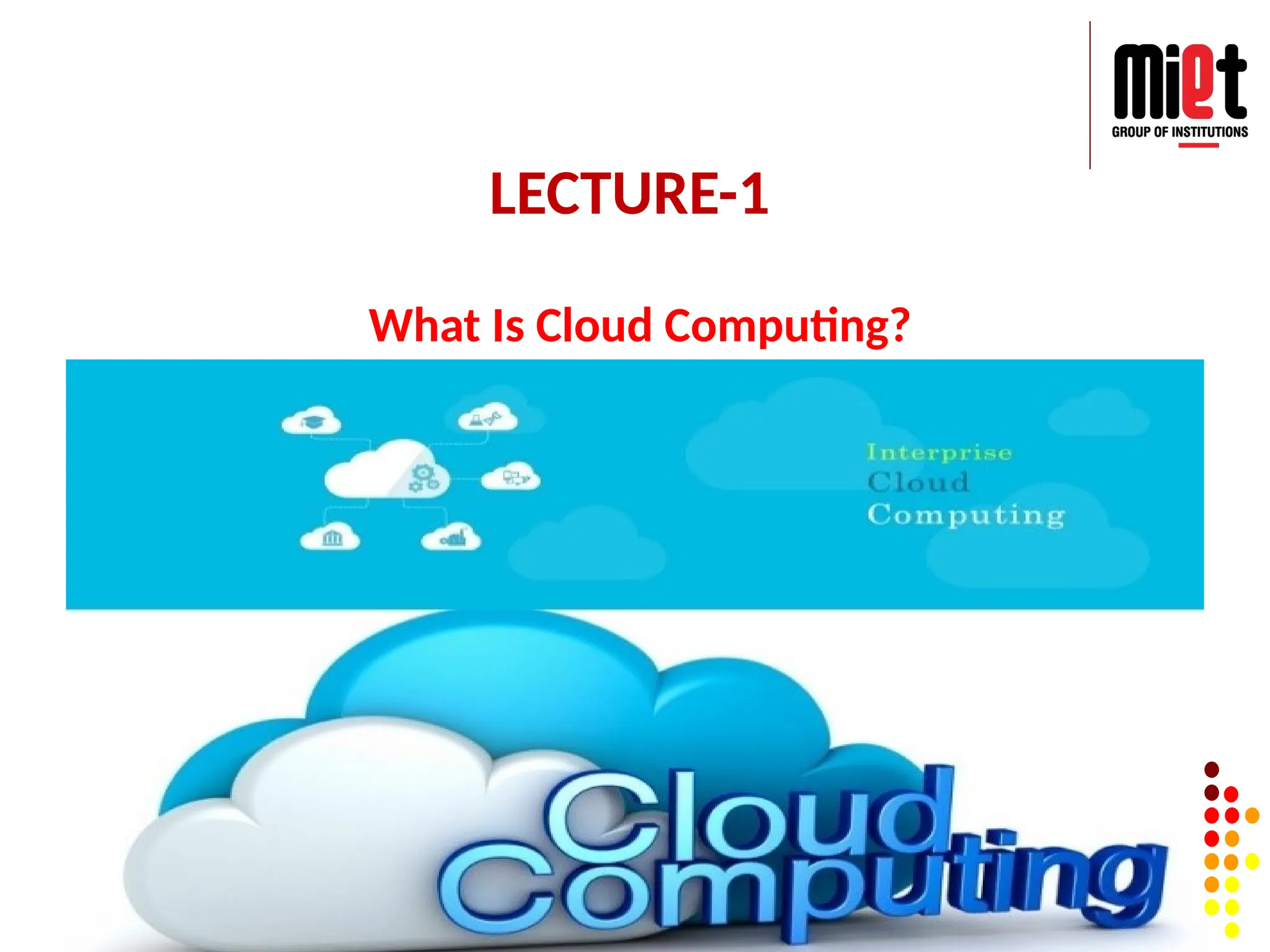 miet
GROUP OF INSTITUTIONS

LECTURE-1

What Is Cloud Computing?

Interprise
Cloud
Computing

Cloud
Computing